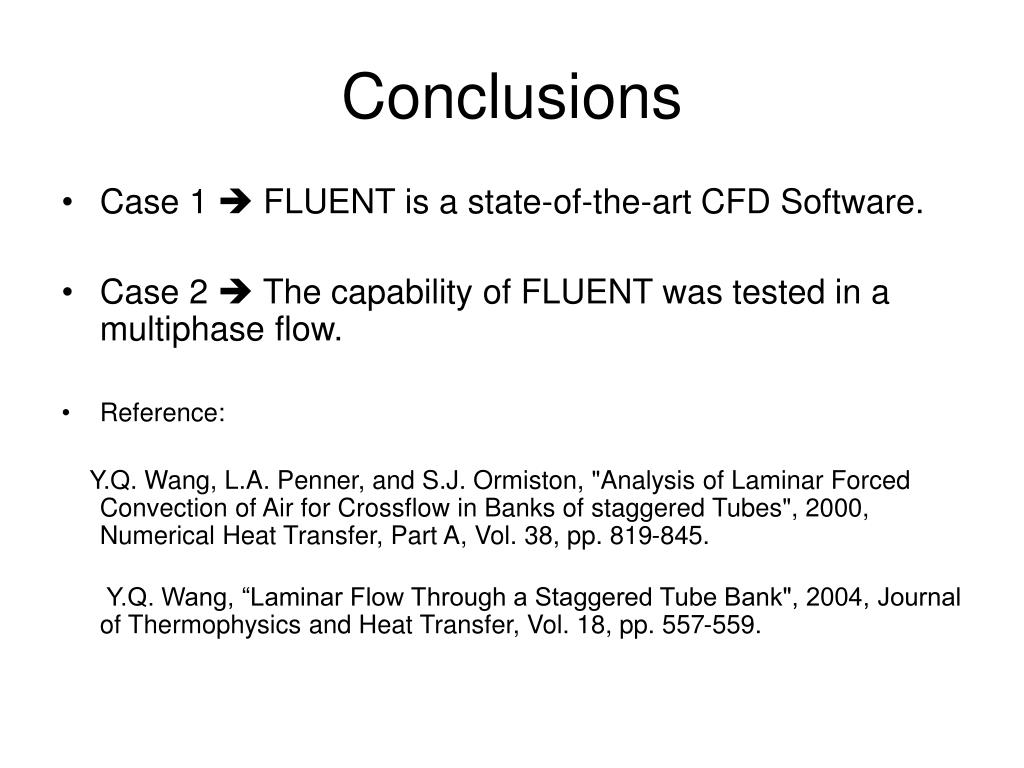 Conclusions

• Case 1 ➔ FLUENT is a state-of-the-art CFD Software.

• Case 2 ➔ The capability of FLUENT was tested in a multiphase flow.

• Reference:

Y.Q. Wang, L.A. Penner, and S.J. Ormiston, "Analysis of Laminar Forced Convection of Air for Crossflow in Banks of staggered Tubes", 2000, Numerical Heat Transfer, Part A, Vol. 38, pp. 819-845.

Y.Q. Wang, “Laminar Flow Through a Staggered Tube Bank", 2004, Journal of Thermophysics and Heat Transfer, Vol. 18, pp. 557-559.